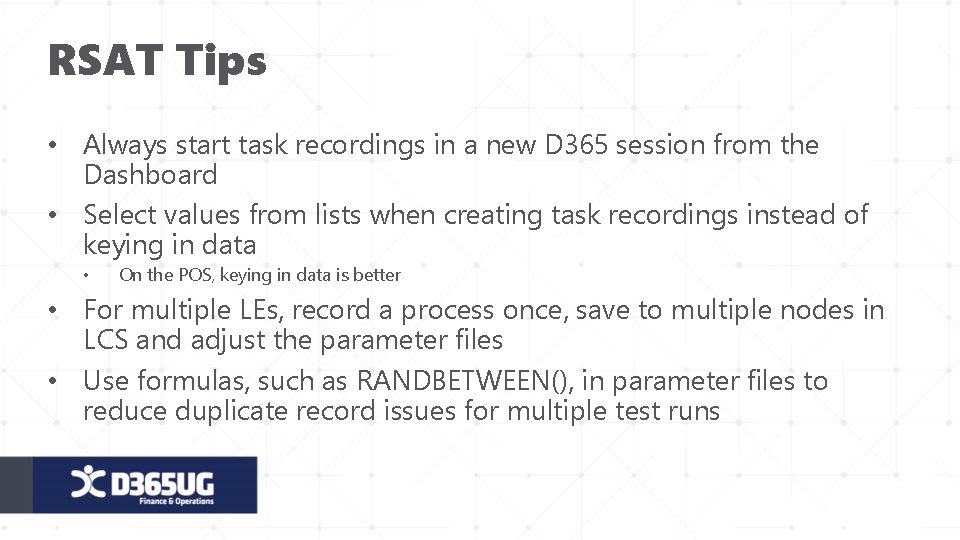 RSAT Tips

• Always start task recordings in a new D365 session from the Dashboard

• Select values from lists when creating task recordings instead of keying in data

  • On the POS, keying in data is better

• For multiple LEs, record a process once, save to multiple nodes in LCS and adjust the parameter files

• Use formulas, such as RANDBETWEEN(), in parameter files to reduce duplicate record issues for multiple test runs

D365UG
Finance & Operations